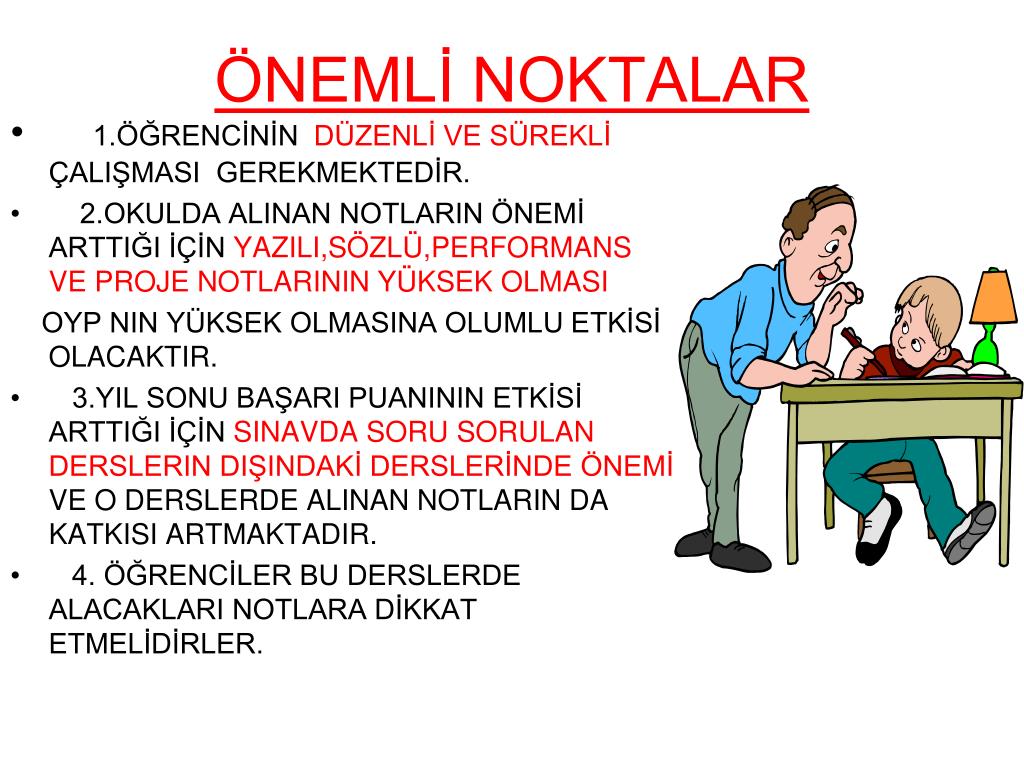 ÖNEMLİ NOKTALAR

• 1.ÖĞRENCİNİN DÜZENLİ VE SÜREKLİ ÇALIŞMASI GEREKMEKTEDİR.

• 2.OKULDA ALINAN NOTLARIN ÖNEMİ ARTTIĞI İÇİN YAZILI,SÖZLÜ,PERFORMANS VE PROJE NOTLARININ YÜKSEK OLMASI

OYP NIN YÜKSEK OLMASINA OLUMLU ETKİSİ OLACAKTIR.

• 3.YIL SONU BAŞARI PUANININ ETKİSİ ARTTIĞI İÇİN SINAVDA SORU SORULAN DERSLERIN DIŞINDAKİ DERSLERİNDE ÖNEMİ VE O DERSLERDE ALINAN NOTLARIN DA KATKISI ARTMAKTADIR.

• 4. ÖĞRENCİLER BU DERSLERDE ALACAKLARI NOTLARA DİKKAT ETMELİDİRLER.